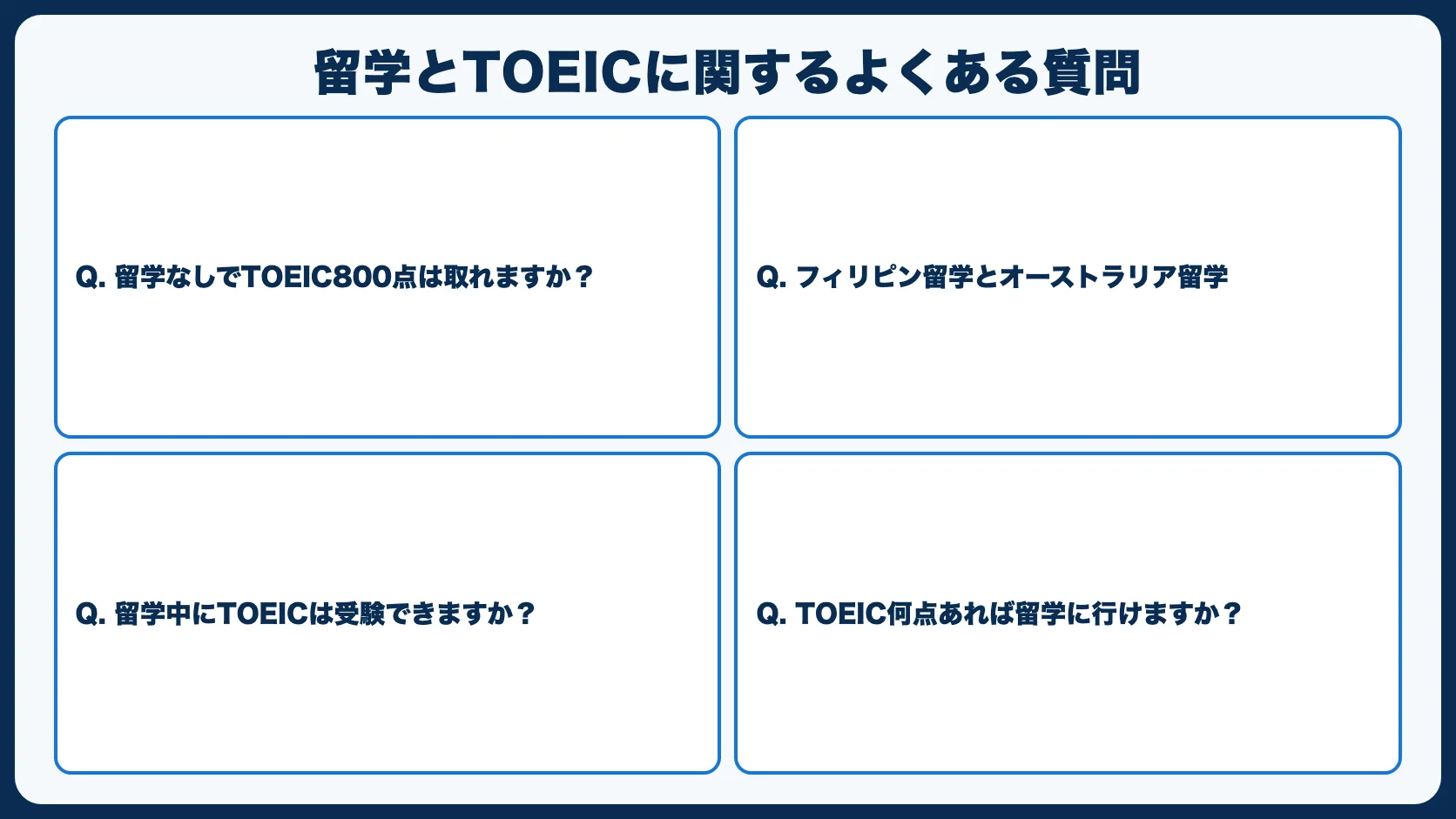 留学とTOEICに関するよくある質問

Q. 留学なしでTOEIC800点は取れますか？

Q. フィリピン留学とオーストラリア留学

Q. 留学中にTOEICは受験できますか？

Q. TOEIC何点あれば留学に行けますか？